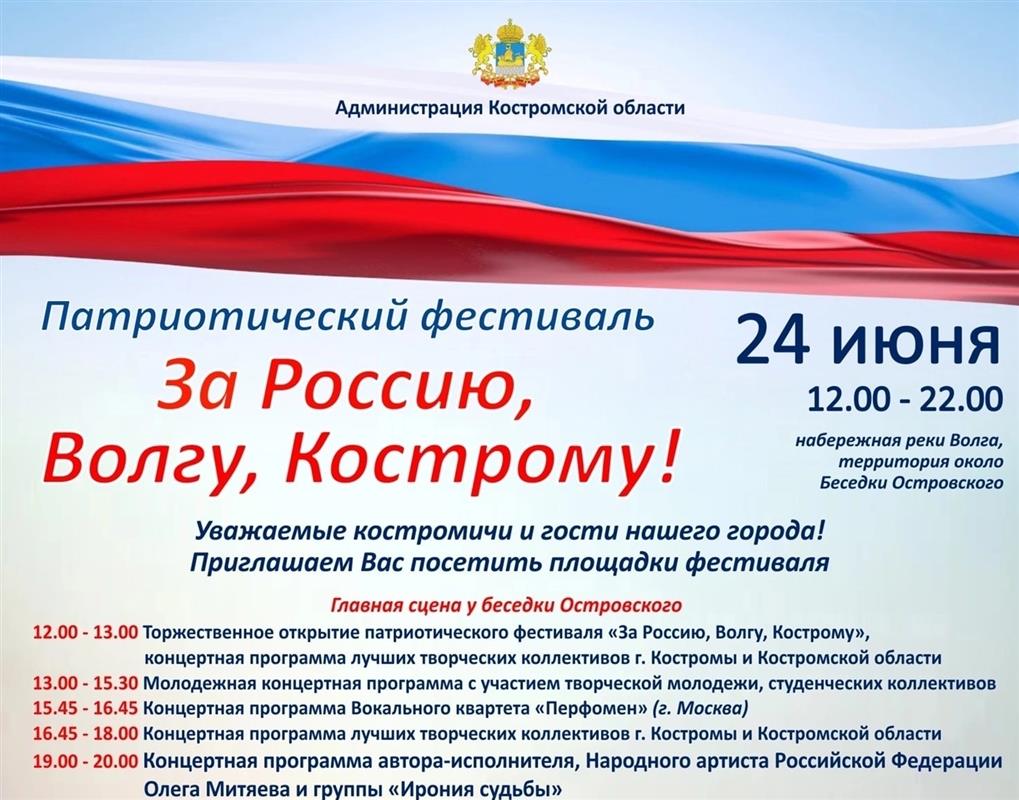 Администрация Костромской области

Патриотический фестиваль

За Россию, Волгу, Кострому!

24 июня
12.00 - 22.00

набережная реки Волга, территория около Беседки Островского

Уважаемые костромичи и гости нашего города!
Приглашаем Вас посетить площадки фестиваля

Главная сцена у беседки Островского

12.00 - 13.00 Торжественное открытие патриотического фестиваля «За Россию, Волгу, Кострому», концертная программа лучших творческих коллективов г. Костромы и Костромской области
13.00 - 15.30 Молодежная концертная программа с участием творческой молодежи, студенческих коллективов
15.45 - 16.45 Концертная программа Вокального квартета «Перфомен» (г. Москва)
16.45 - 18.00 Концертная программа лучших творческих коллективов г. Костромы и Костромской области
19.00 - 20.00 Концертная программа автора-исполнителя, Народного артиста Российской Федерации Олега Митяева и группы «Ирония судьбы»